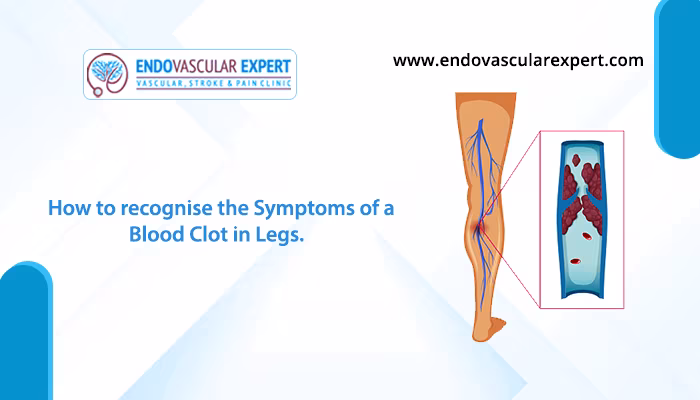 ENDOVASCULAR EXPERT
VASCULAR, STROKE & PAIN CLINIC

www.endovascularexpert.com

How to recognise the Symptoms of a Blood Clot in Legs.